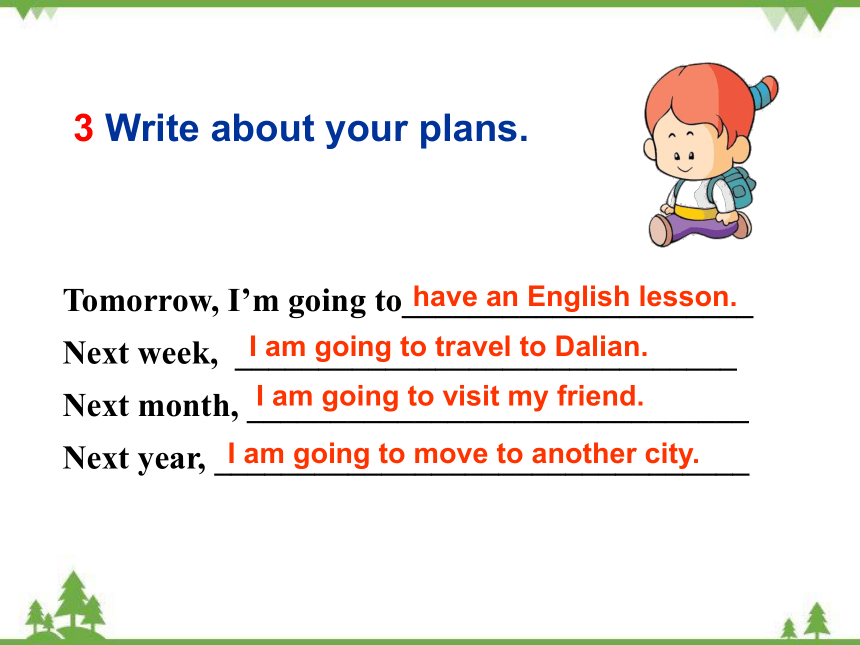 3 Write about your plans.

Tomorrow, I'm going to have an English lesson.
Next week, I am going to travel to Dalian.
Next month, I am going to visit my friend.
Next year, I am going to move to another city.